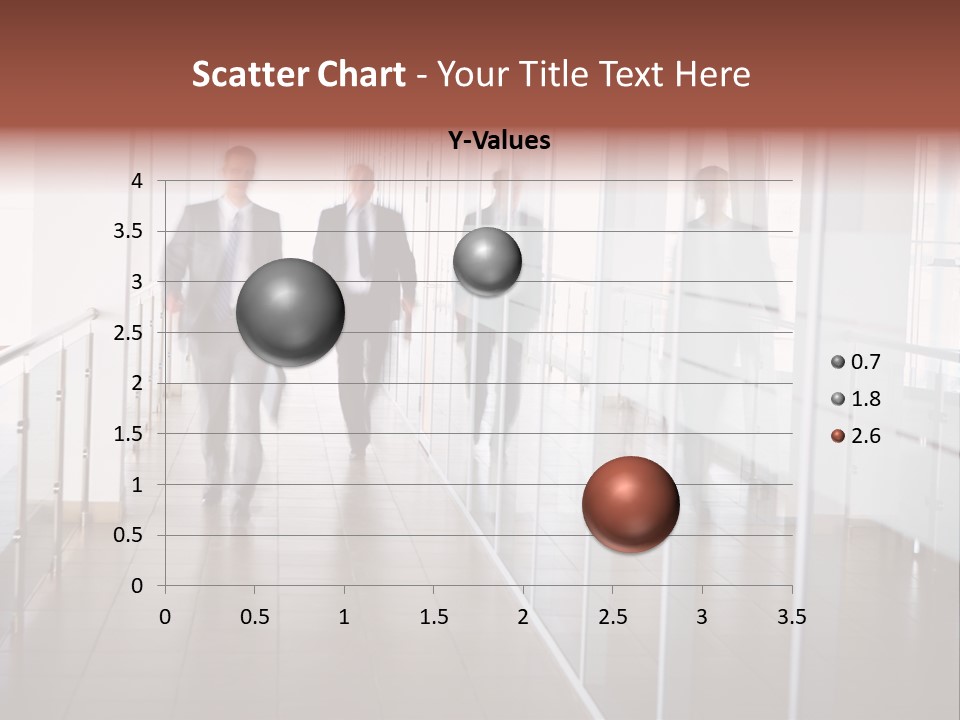 Scatter Chart - Your Title Text Here

Y-Values

4
3.5
3
2.5
2
1.5
1
0.5
0

0 0.5 1 1.5 2 2.5 3 3.5

0.7
1.8
2.6